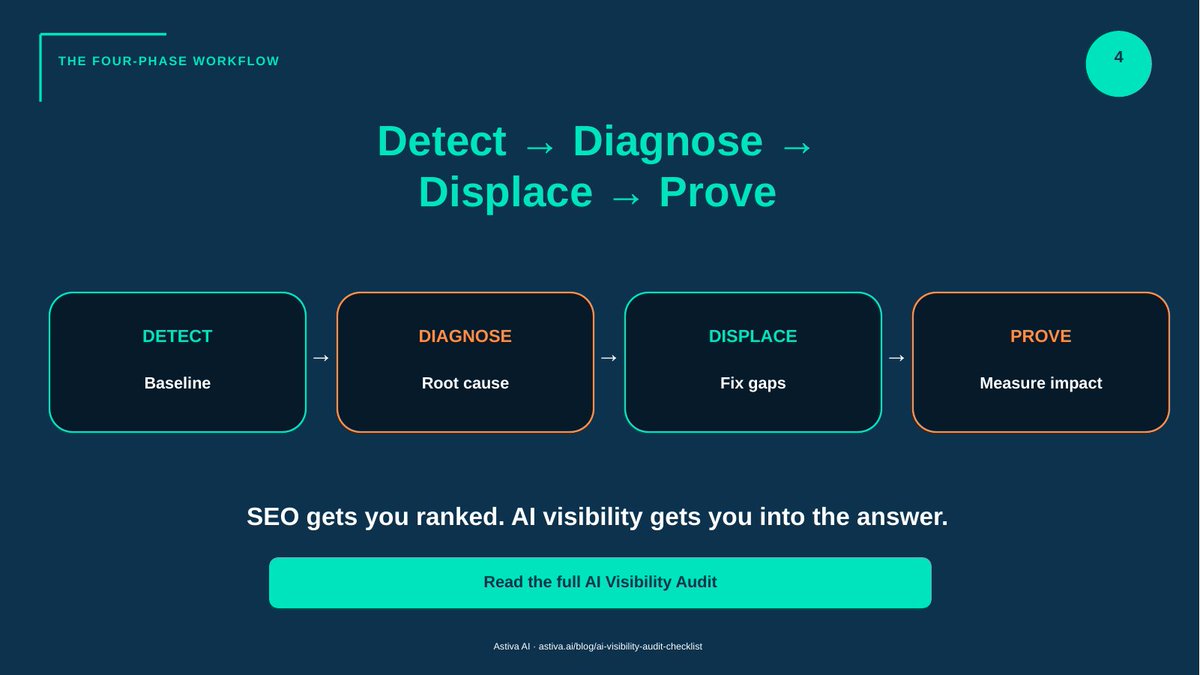 THE FOUR-PHASE WORKFLOW

4

Detect → Diagnose → Displace → Prove

DETECT
Baseline

→

DIAGNOSE
Root cause

→

DISPLACE
Fix gaps

→

PROVE
Measure impact

SEO gets you ranked. AI visibility gets you into the answer.

Read the full AI Visibility Audit

Astiva AI · astiva.ai/blog/ai-visibility-audit-checklist